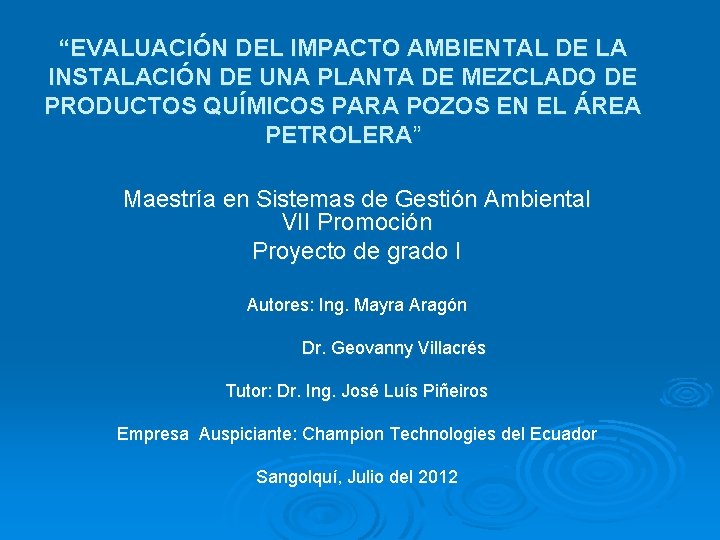 “EVALUACIÓN DEL IMPACTO AMBIENTAL DE LA INSTALACIÓN DE UNA PLANTA DE MEZCLADO DE PRODUCTOS QUÍMICOS PARA POZOS EN EL ÁREA PETROLERA”

Maestría en Sistemas de Gestión Ambiental
VII Promoción
Proyecto de grado I

Autores: Ing. Mayra Aragón

Dr. Geovanny Villacrés

Tutor: Dr. Ing. José Luís Piñeiros

Empresa Auspiciante: Champion Technologies del Ecuador

Sangolquí, Julio del 2012